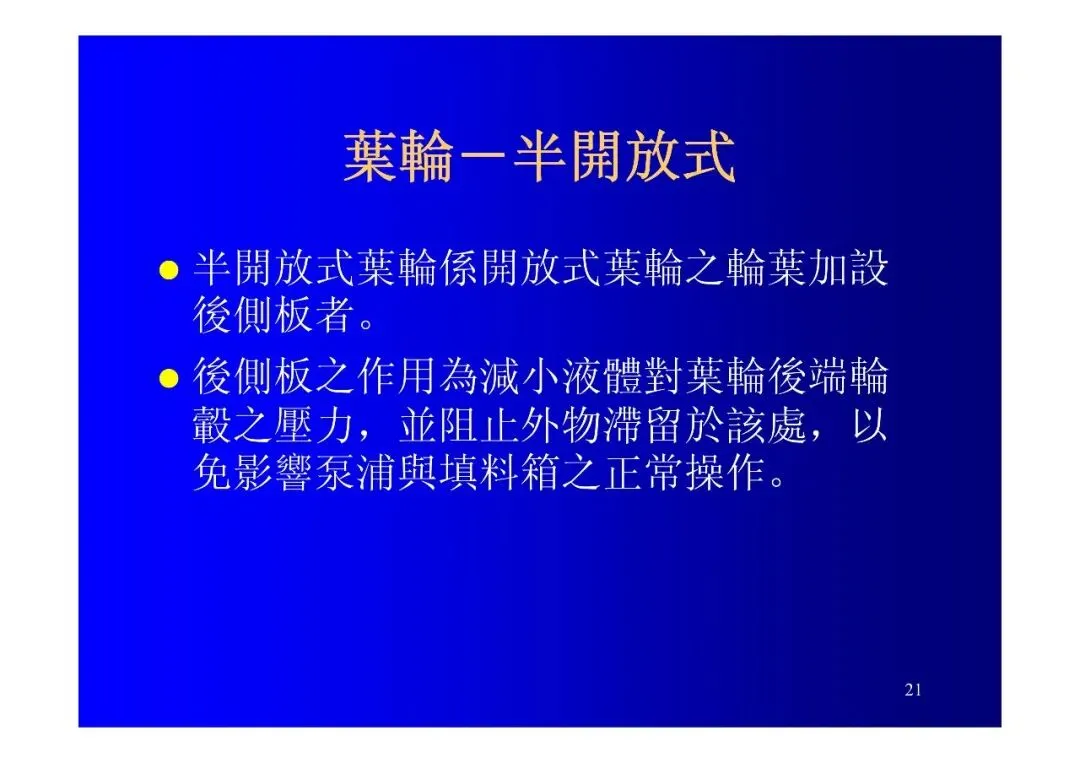 葉輪－半開放式

● 半開放式葉輪係開放式葉輪之輪葉加設後側板者。

● 後側板之作用為減小液體對葉輪後端輪轂之壓力，並阻止外物滯留於該處，以免影響泵浦與填料箱之正常操作。

21